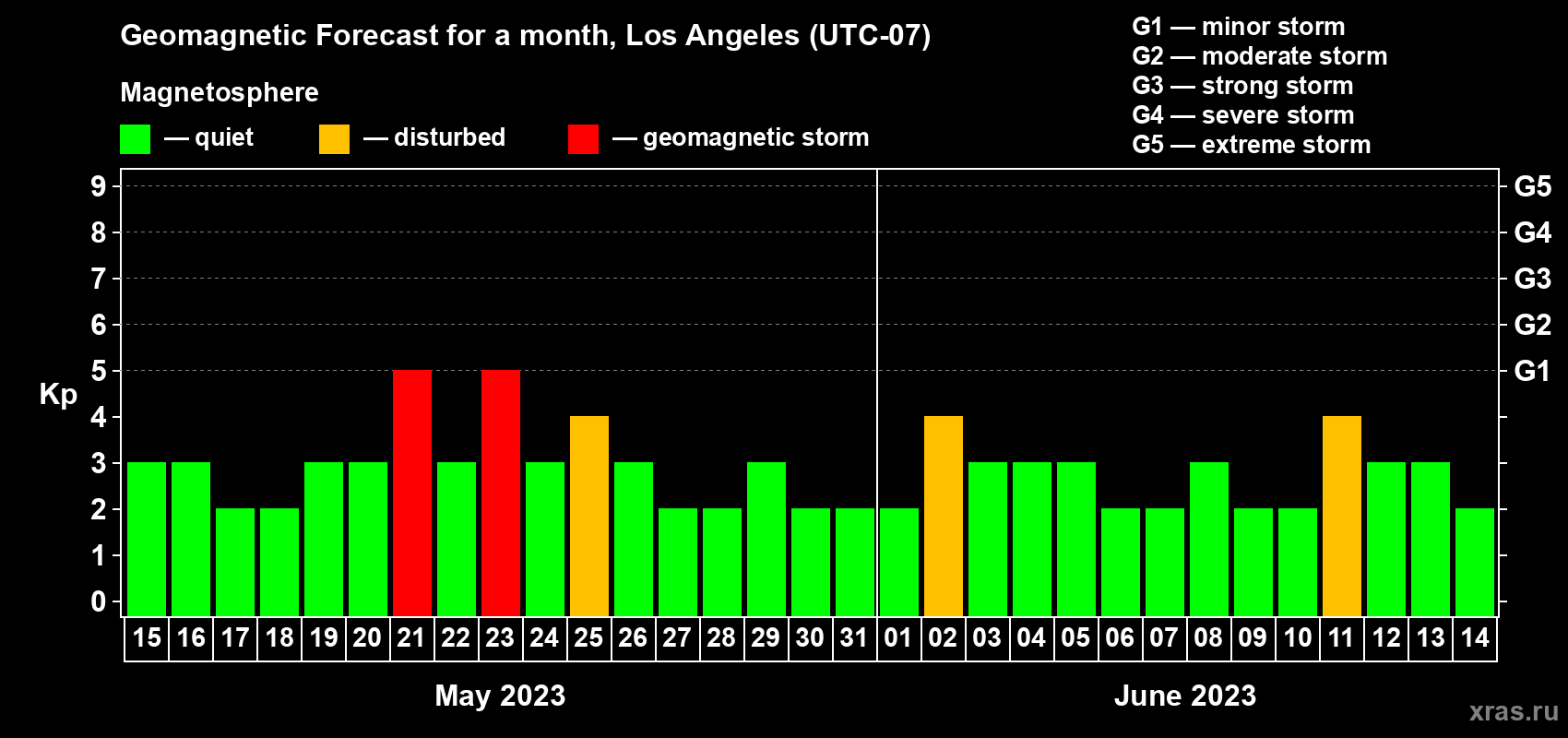 Geomagnetic Forecast for a month, Los Angeles (UTC-07)

Magnetosphere

— quiet — disturbed — geomagnetic storm

G1 — minor storm
G2 — moderate storm
G3 — strong storm
G4 — severe storm
G5 — extreme storm

Kp

9
8
7
6
5
4
3
2
1
0

G5
G4
G3
G2
G1

15 16 17 18 19 20 21 22 23 24 25 26 27 28 29 30 31 01 02 03 04 05 06 07 08 09 10 11 12 13 14

May 2023

June 2023

xras.ru